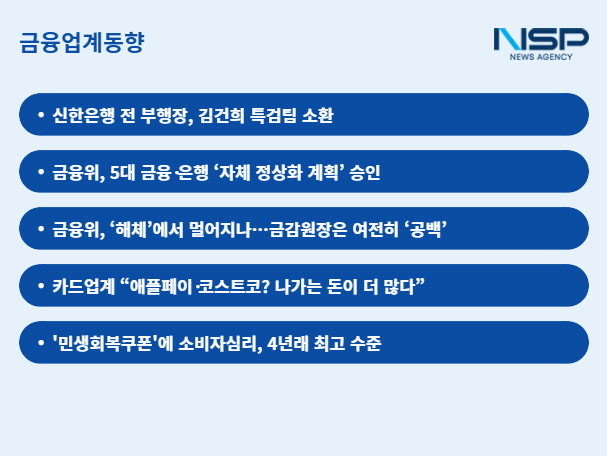 금융업계동향

NSP
NEWS AGENCY

• 신한은행 전 부행장, 김건희 특검팀 소환

• 금융위, 5대 금융·은행 ‘자체 정상화 계획’ 승인

• 금융위, ‘해체’에서 멀어지나…금감원장은 여전히 ‘공백’

• 카드업계 “애플페이·코스트코? 나가는 돈이 더 많다”

• '민생회복쿠폰'에 소비자심리, 4년래 최고 수준